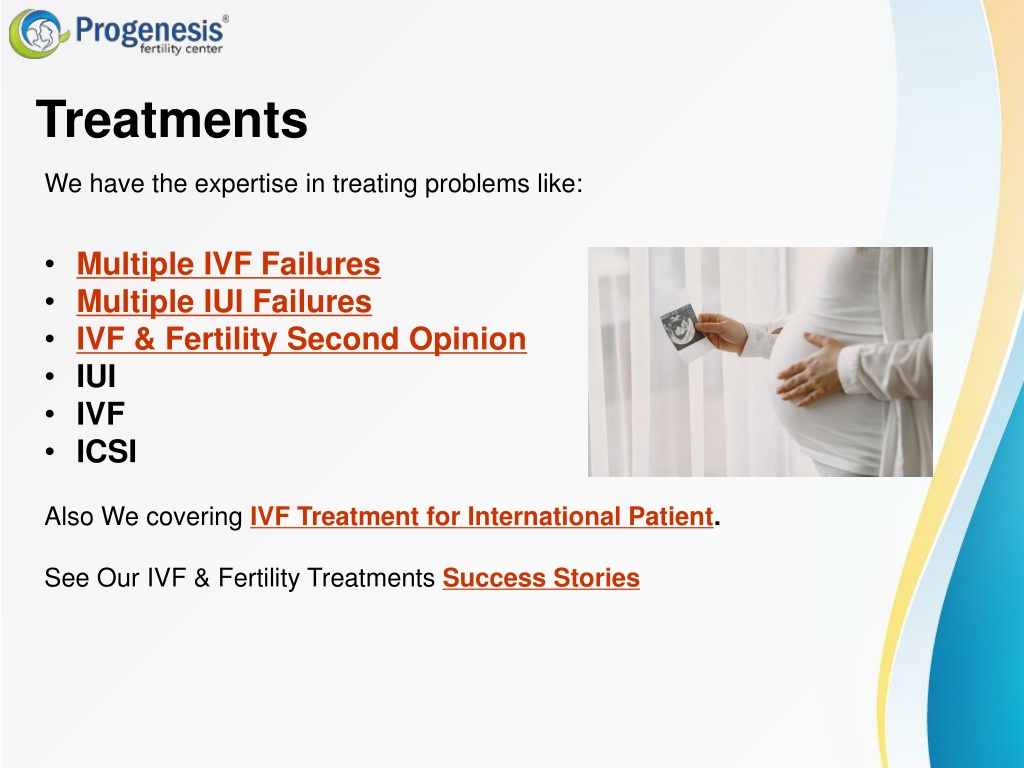 Progenesis®
fertility center

Treatments

We have the expertise in treating problems like:

• Multiple IVF Failures
• Multiple IUI Failures
• IVF & Fertility Second Opinion
• IUI
• IVF
• ICSI

Also We covering IVF Treatment for International Patient.

See Our IVF & Fertility Treatments Success Stories